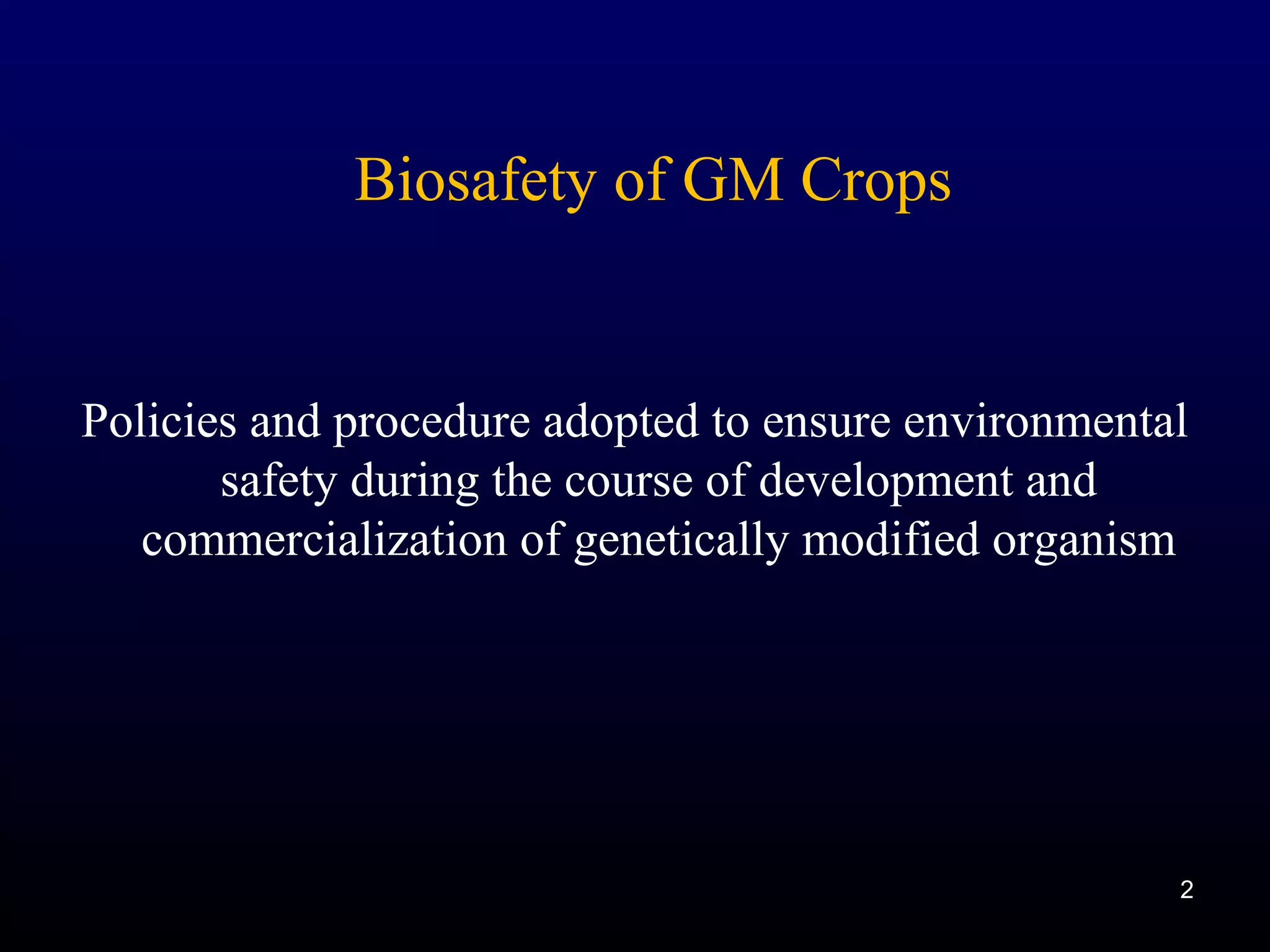 Biosafety of GM Crops

Policies and procedure adopted to ensure environmental safety during the course of development and commercialization of genetically modified organism

2